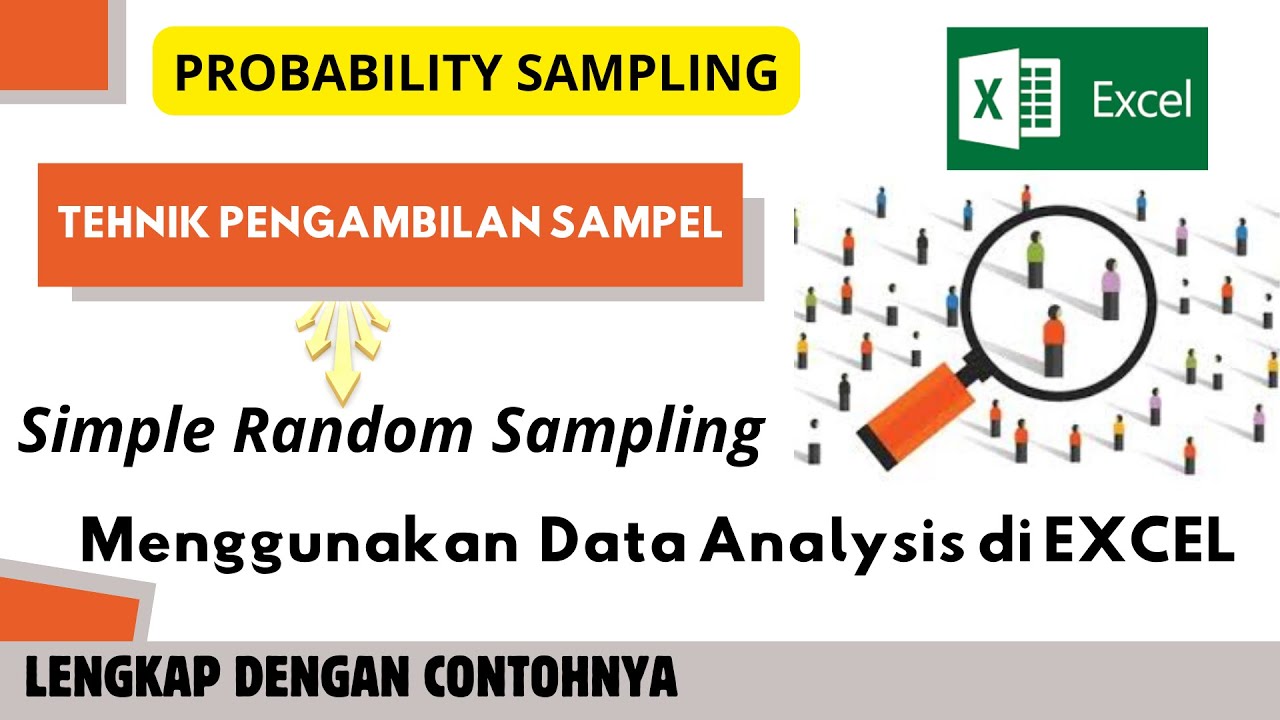 PROBABILITY SAMPLING

X Excel

TEHNIK PENGAMBILAN SAMPEL

Simple Random Sampling

Menggunakan Data Analysis di EXCEL

LENGKAP DENGAN CONTOHNYA